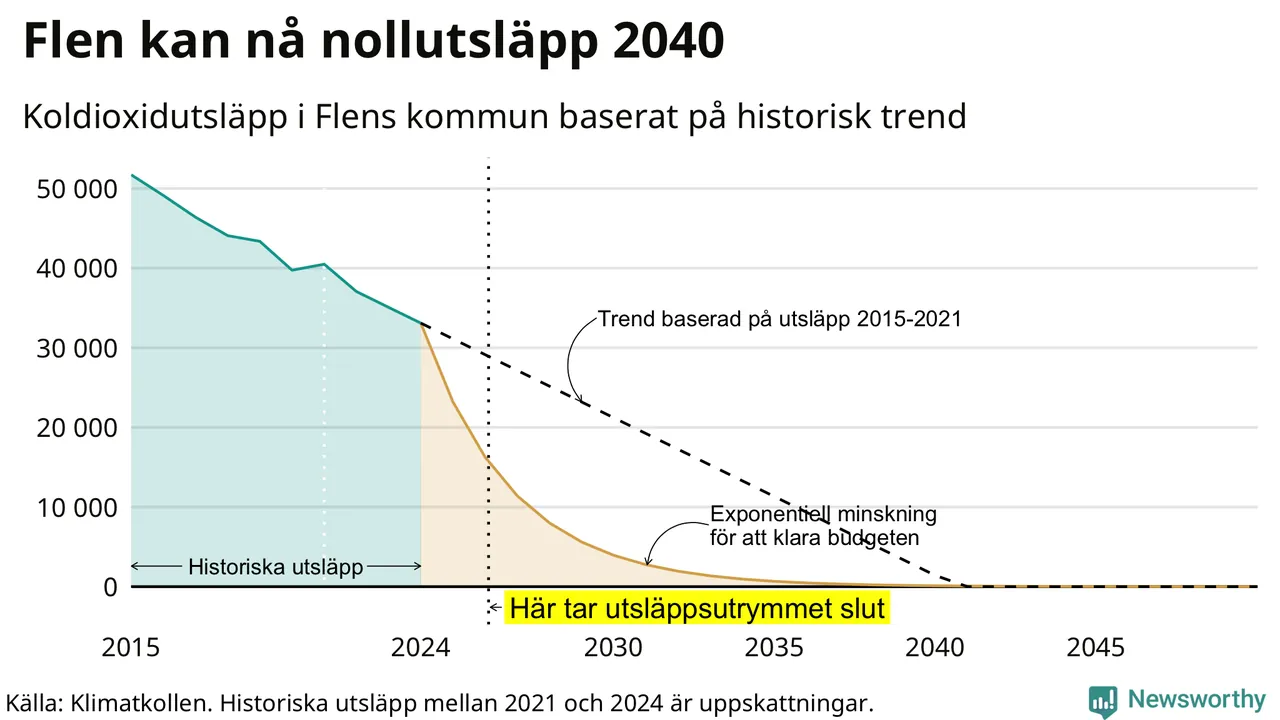 Flen kan nå nollutsläpp 2040

Koldioxidutsläpp i Flens kommun baserat på historisk trend

50 000
40 000
30 000
20 000
10 000
0

Trend baserad på utsläpp 2015-2021

Exponentiell minskning för att klara budgeten

Historiska utsläpp

Här tar utsläppsutrymmet slut

2015
2024
2030
2035
2040
2045

Källa: Klimatkollen. Historiska utsläpp mellan 2021 och 2024 är uppskattningar.

Newsworthy